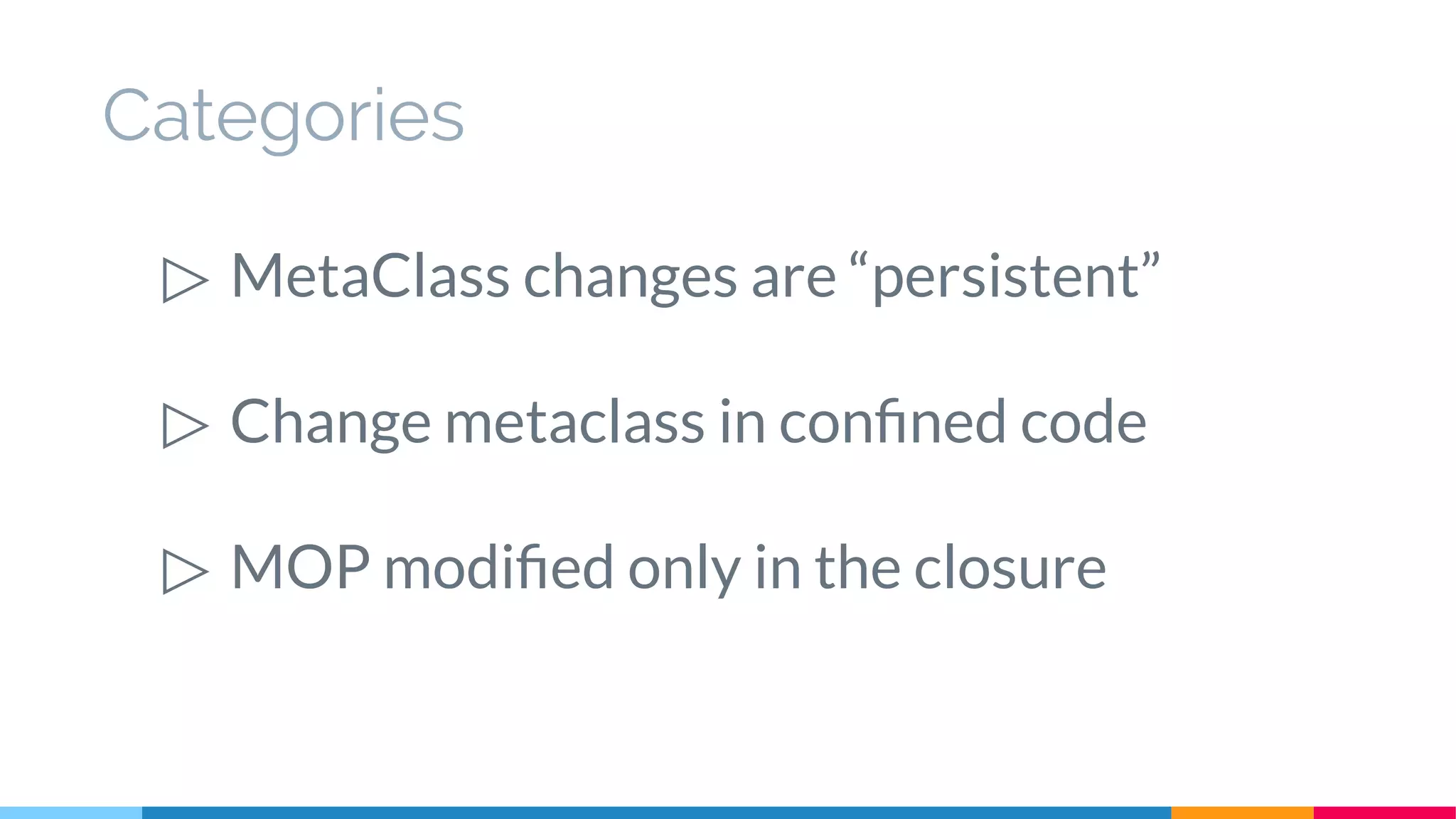 Categories

▷ MetaClass changes are “persistent”

▷ Change metaclass in confined code

▷ MOP modified only in the closure